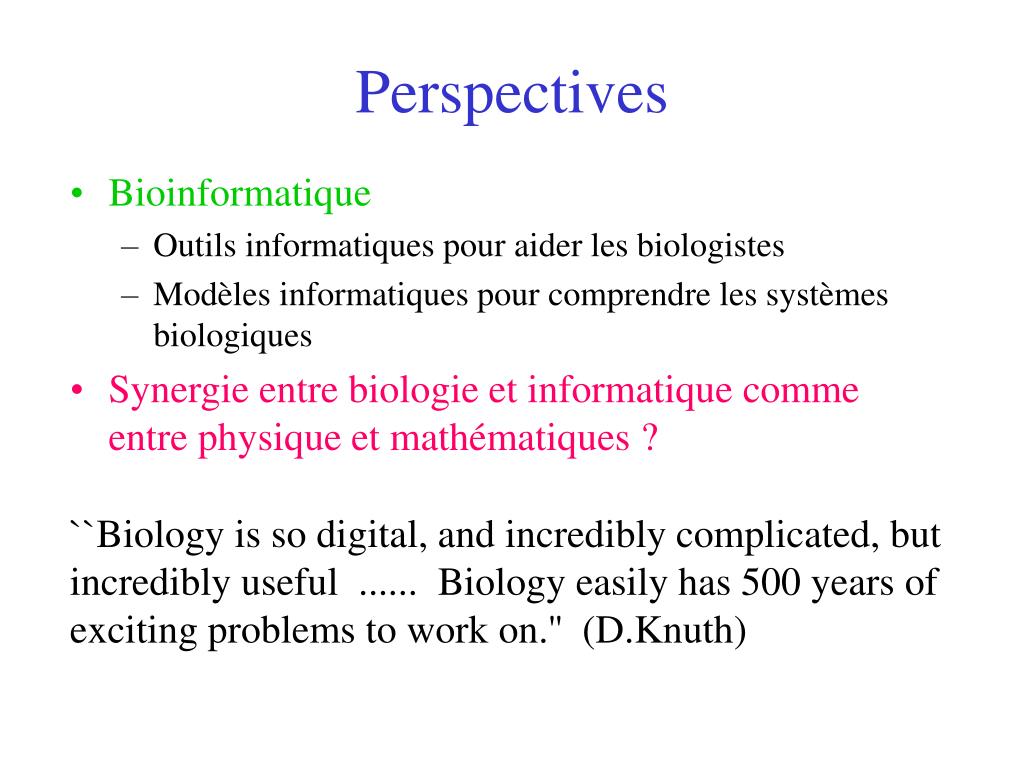 Perspectives

• Bioinformatique
– Outils informatiques pour aider les biologistes
– Modèles informatiques pour comprendre les systèmes biologiques
• Synergie entre biologie et informatique comme entre physique et mathématiques ?

``Biology is so digital, and incredibly complicated, but incredibly useful ...... Biology easily has 500 years of exciting problems to work on."  (D.Knuth)